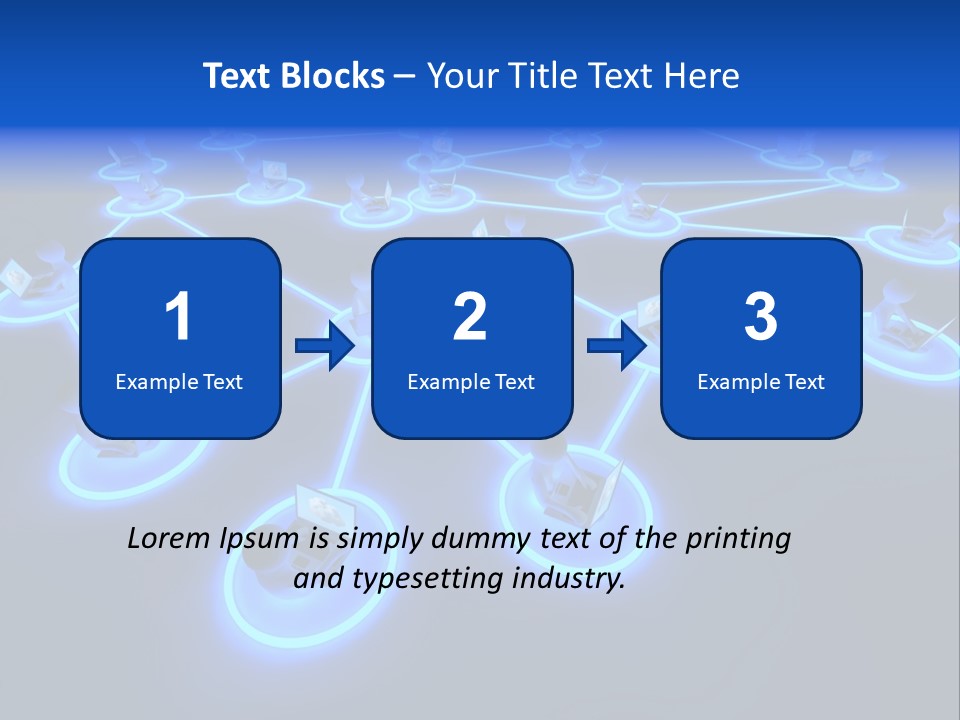 Text Blocks – Your Title Text Here

1
Example Text

2
Example Text

3
Example Text

Lorem Ipsum is simply dummy text of the printing and typesetting industry.